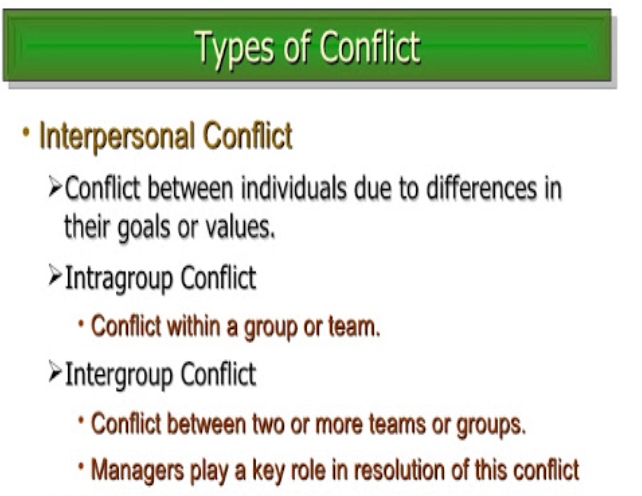 Types of Conflict

• Interpersonal Conflict

➢Conflict between individuals due to differences in their goals or values.

➢Intragroup Conflict

• Conflict within a group or team.

➢Intergroup Conflict

• Conflict between two or more teams or groups.

• Managers play a key role in resolution of this conflict